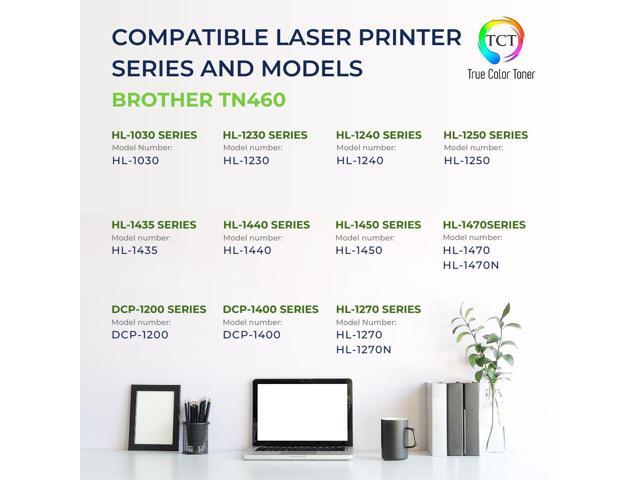 COMPATIBLE LASER PRINTER SERIES AND MODELS

TCT
True Color Toner

BROTHER TN460

HL-1030 SERIES
Model Number:
HL-1030

HL-1230 SERIES
Model number:
HL-1230

HL-1240 SERIES
Model number:
HL-1240

HL-1250 SERIES
Model number:
HL-1250

HL-1435 SERIES
Model number:
HL-1435

HL-1440 SERIES
Model number:
HL-1440

HL-1450 SERIES
Model number:
HL-1450

HL-1470SERIES
Model number:
HL-1470
HL-1470N

DCP-1200 SERIES
Model number:
DCP-1200

DCP-1400 SERIES
Model number:
DCP-1400

HL-1270 SERIES
Model Number:
HL-1270
HL-1270N